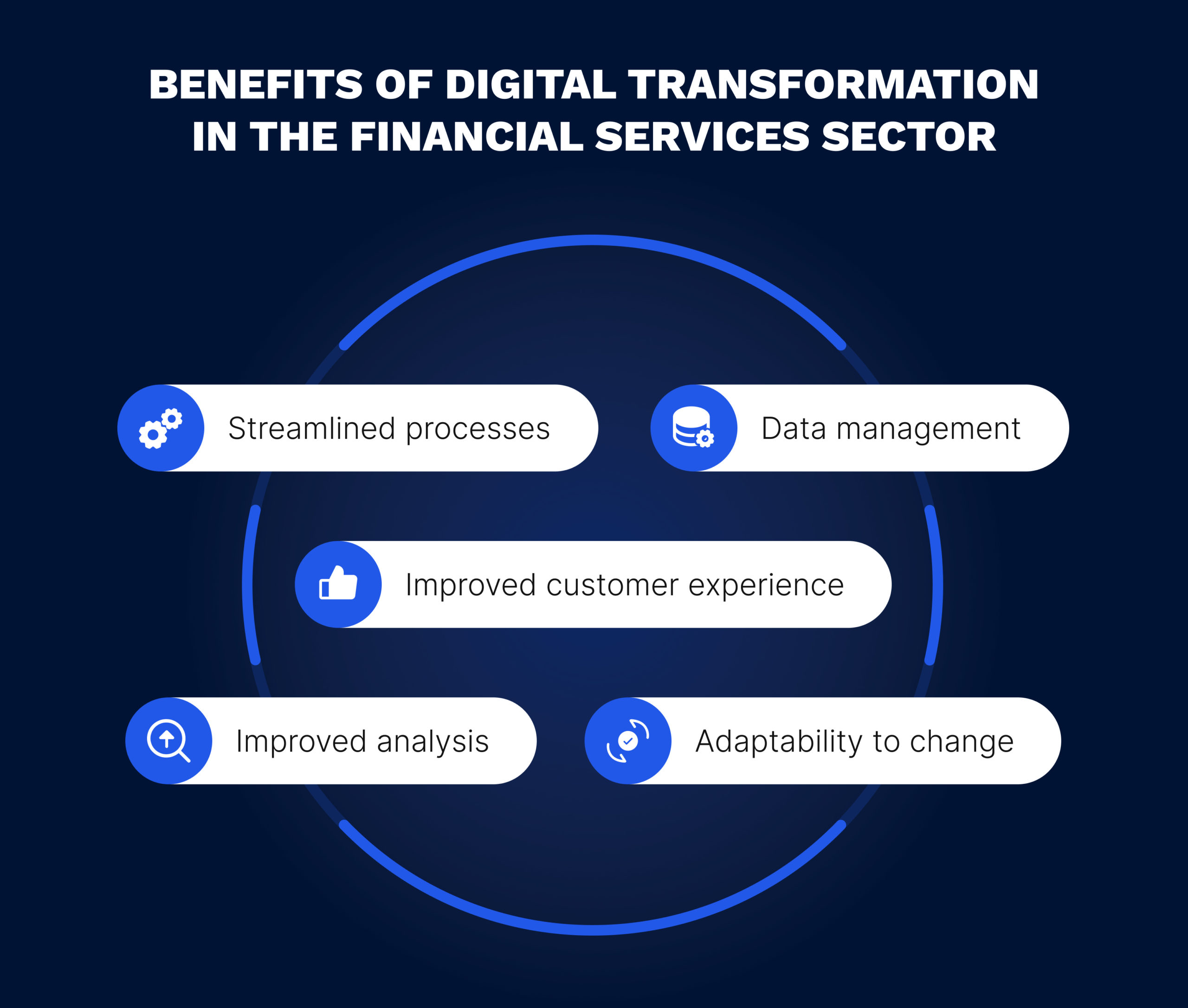 BENEFITS OF DIGITAL TRANSFORMATION IN THE FINANCIAL SERVICES SECTOR

Streamlined processes

Data management

Improved customer experience

Improved analysis

Adaptability to change